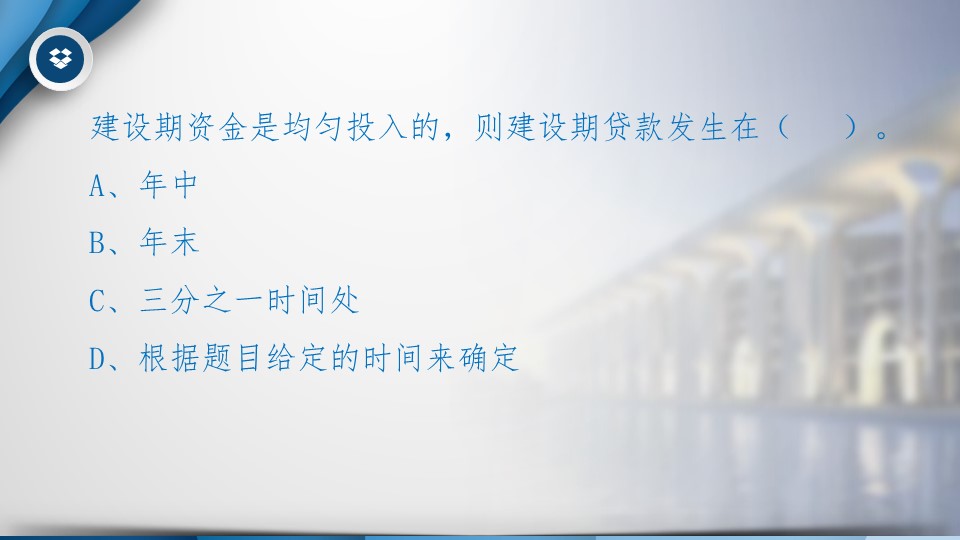 建设期资金是均匀投入的，则建设期贷款发生在（　　）。

A、年中

B、年末

C、三分之一时间处

D、根据题目给定的时间来确定